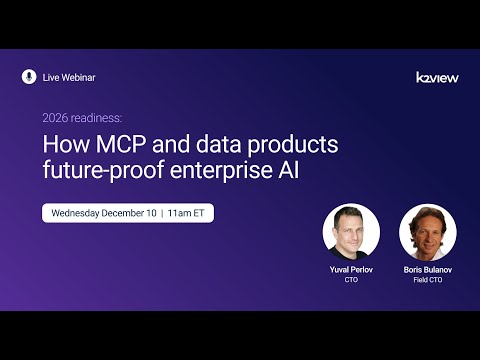 Live Webinar

k2view

2026 readiness:

How MCP and data products future-proof enterprise AI

Wednesday December 10 | 11am ET

Yuval Perlov
CTO

Boris Bulanov
Field CTO